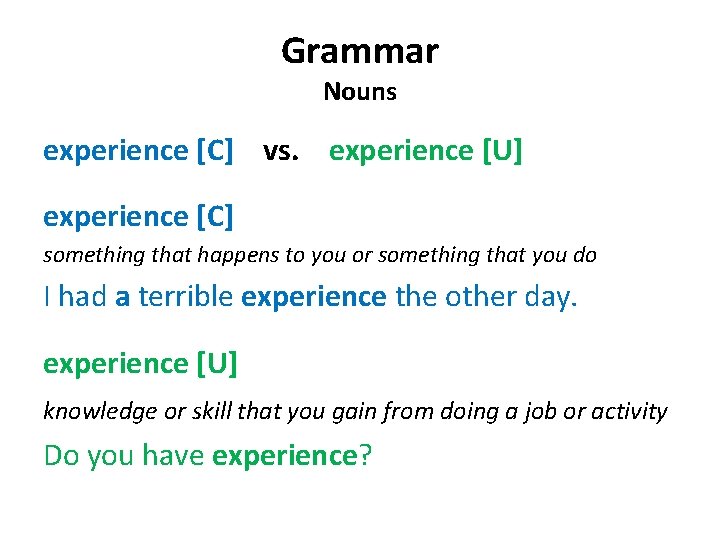 Grammar
Nouns

experience [C] vs. experience [U]

experience [C]
something that happens to you or something that you do
I had a terrible experience the other day.

experience [U]
knowledge or skill that you gain from doing a job or activity
Do you have experience?